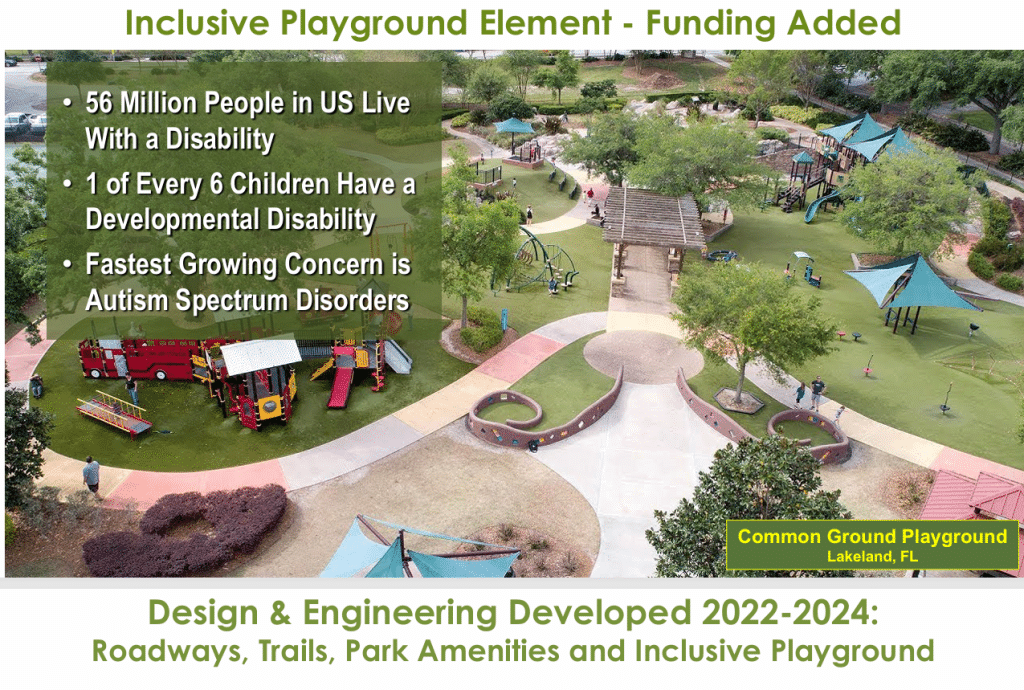 Inclusive Playground Element - Funding Added

• 56 Million People in US Live With a Disability
• 1 of Every 6 Children Have a Developmental Disability
• Fastest Growing Concern is Autism Spectrum Disorders

Common Ground Playground
Lakeland, FL

Design & Engineering Developed 2022-2024:
Roadways, Trails, Park Amenities and Inclusive Playground